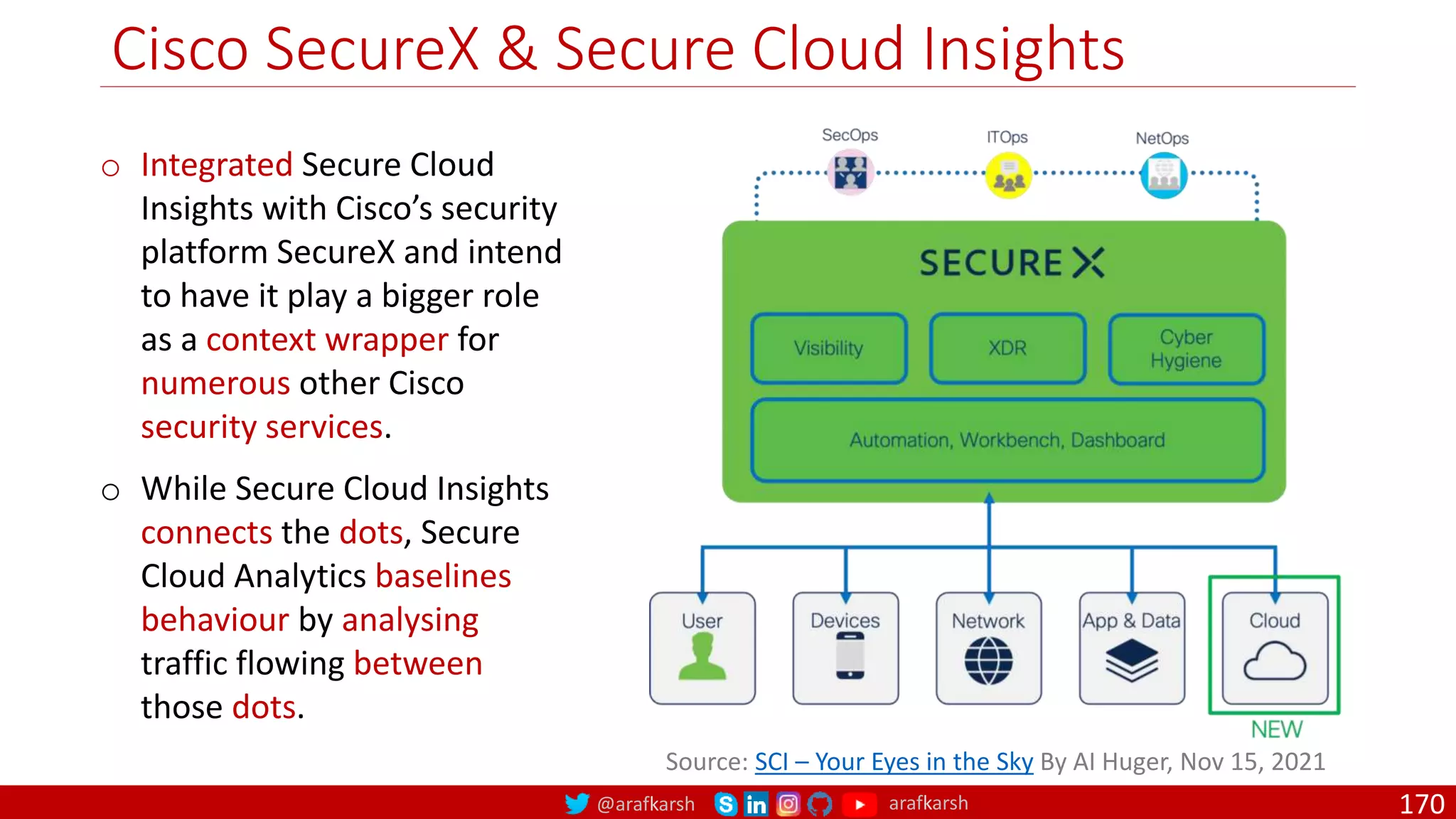 Cisco SecureX & Secure Cloud Insights

o Integrated Secure Cloud Insights with Cisco's security platform SecureX and intend to have it play a bigger role as a context wrapper for numerous other Cisco security services.

o While Secure Cloud Insights connects the dots, Secure Cloud Analytics baselines behaviour by analysing traffic flowing between those dots.

SecOps
ITOps
NetOps

SECURE X

Visibility
XDR
Cyber Hygiene
Automation, Workbench, Dashboard

User
Devices
Network
App & Data
Cloud
NEW

Source: SCI – Your Eyes in the Sky By Al Huger, Nov 15, 2021

@arafkarsh arafkarsh

170